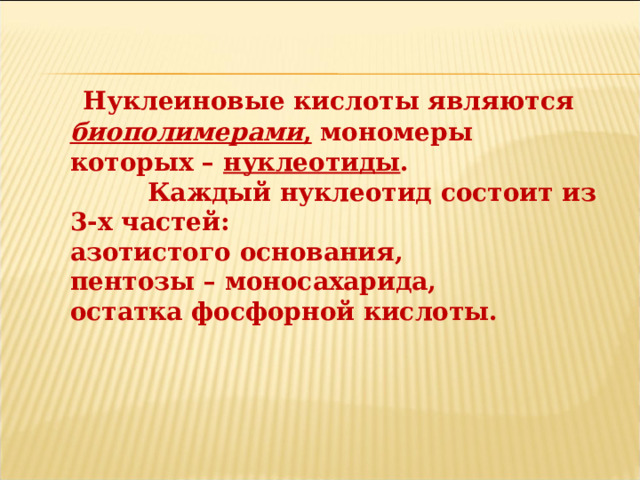 Нуклеиновые кислоты являются биополимерами, мономеры которых – нуклеотиды.

Каждый нуклеотид состоит из 3-х частей:
азотистого основания,
пентозы – моносахарида,
остатка фосфорной кислоты.